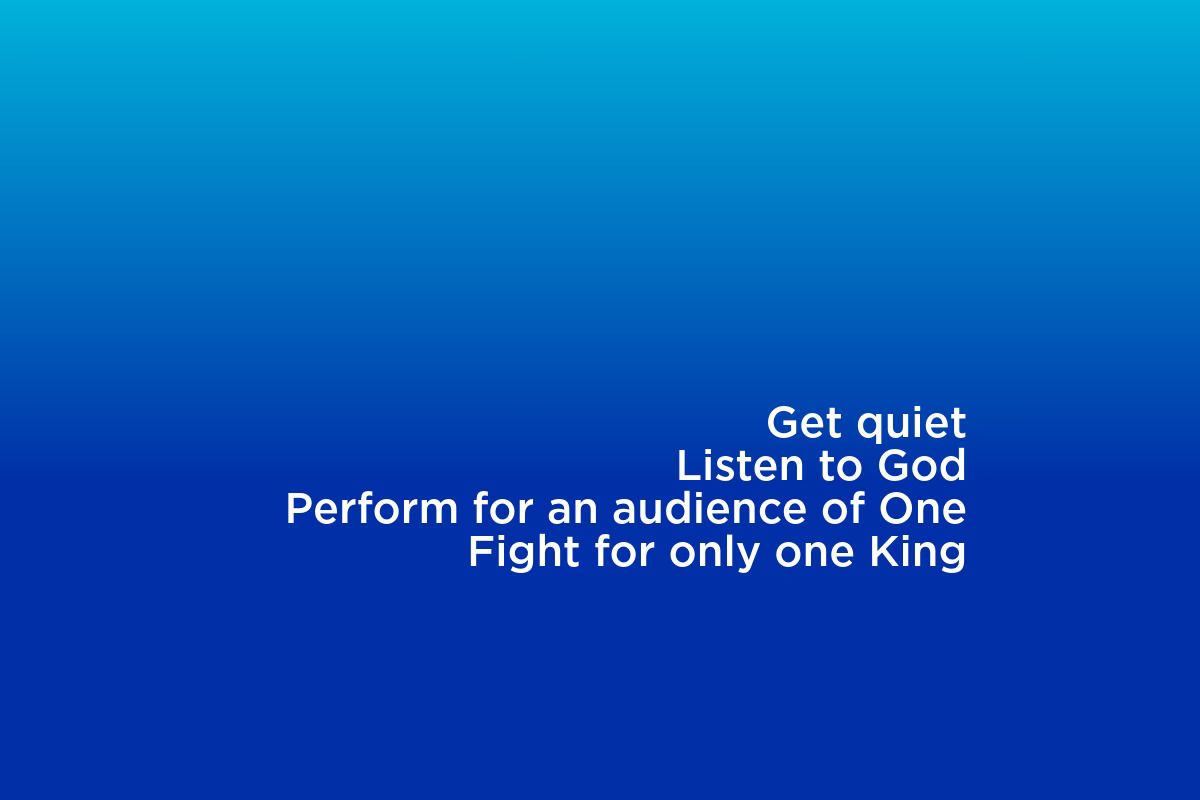 Get quiet
Listen to God
Perform for an audience of One
Fight for only one King